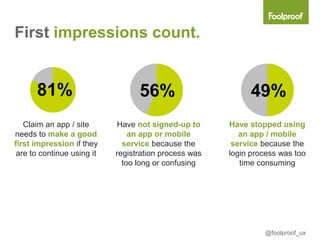 Foolproof

First impressions count.

81%

Claim an app / site needs to make a good first impression if they are to continue using it

56%

Have not signed-up to an app or mobile service because the registration process was too long or confusing

49%

Have stopped using an app / mobile service because the login process was too time consuming

@foolproof_ux